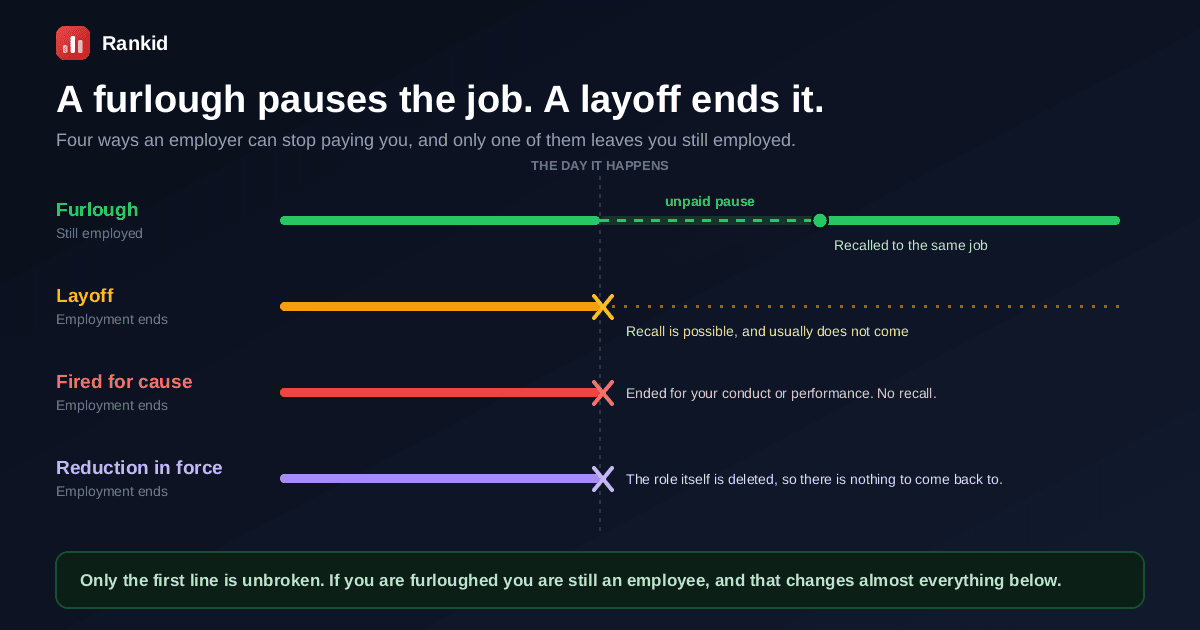 Rankid

A furlough pauses the job. A layoff ends it.

Four ways an employer can stop paying you, and only one of them leaves you still employed.

THE DAY IT HAPPENS

Furlough
Still employed

unpaid pause

Recalled to the same job

Layoff
Employment ends

Recall is possible, and usually does not come

Fired for cause
Employment ends

Ended for your conduct or performance. No recall.

Reduction in force
Employment ends

The role itself is deleted, so there is nothing to come back to.

Only the first line is unbroken. If you are furloughed you are still an employee, and that changes almost everything below.